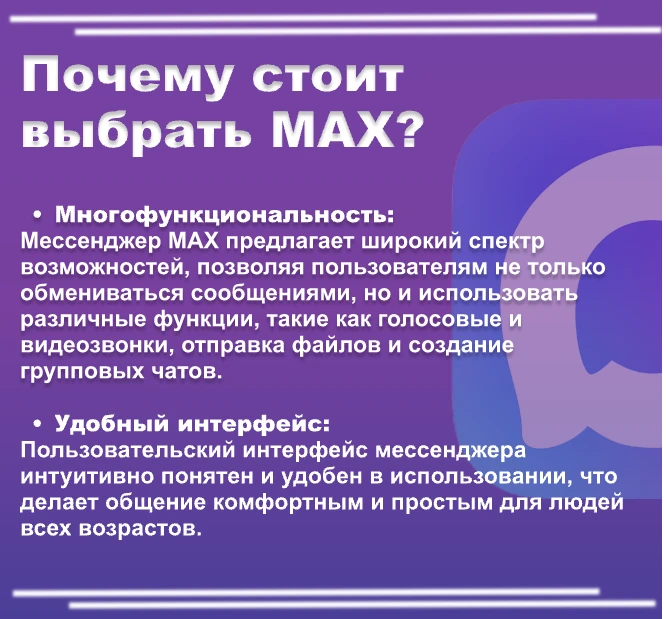 Почему стоит выбрать MAX?

• Многофункциональность:
Мессенджер MAX предлагает широкий спектр возможностей, позволяя пользователям не только обмениваться сообщениями, но и использовать различные функции, такие как голосовые и видеозвонки, отправка файлов и создание групповых чатов.

• Удобный интерфейс:
Пользовательский интерфейс мессенджера интуитивно понятен и удобен в использовании, что делает общение комфортным и простым для людей всех возрастов.